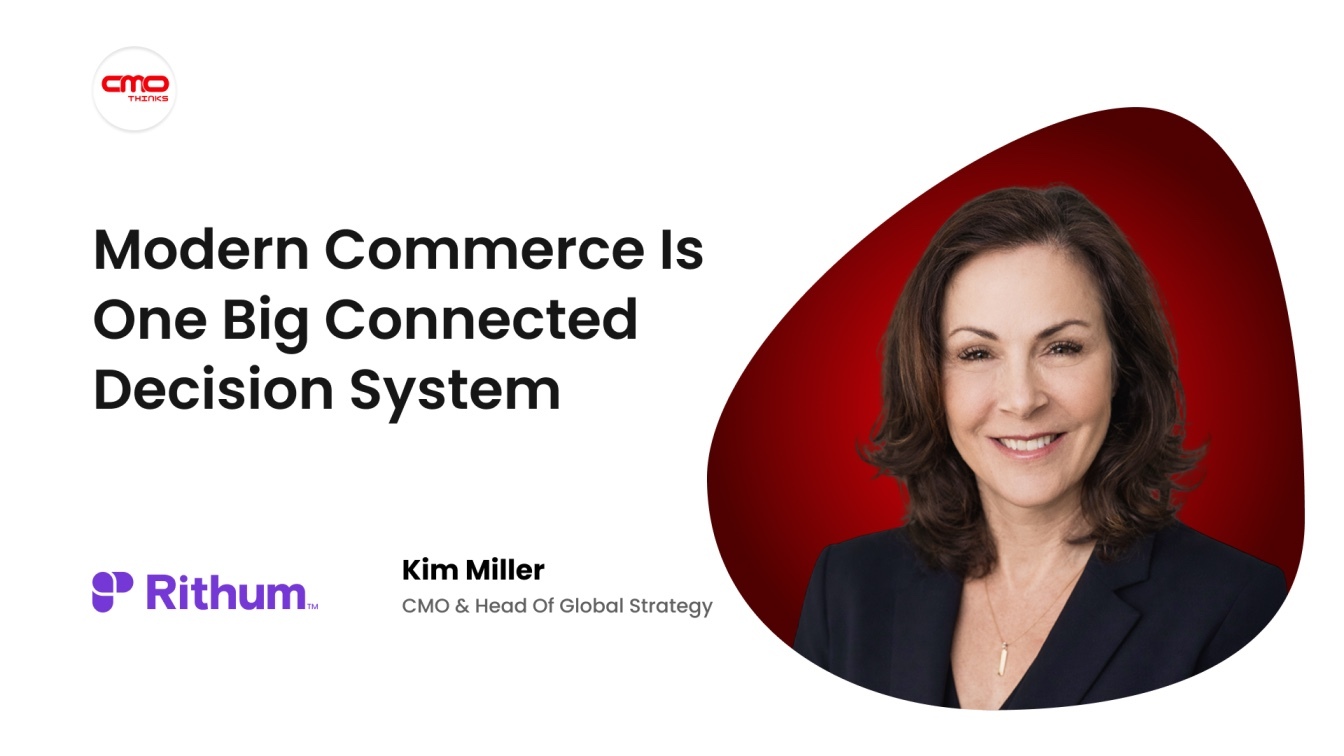 CMO
THINKS

Modern Commerce Is One Big Connected Decision System

Rithum™

Kim Miller
CMO & Head Of Global Strategy